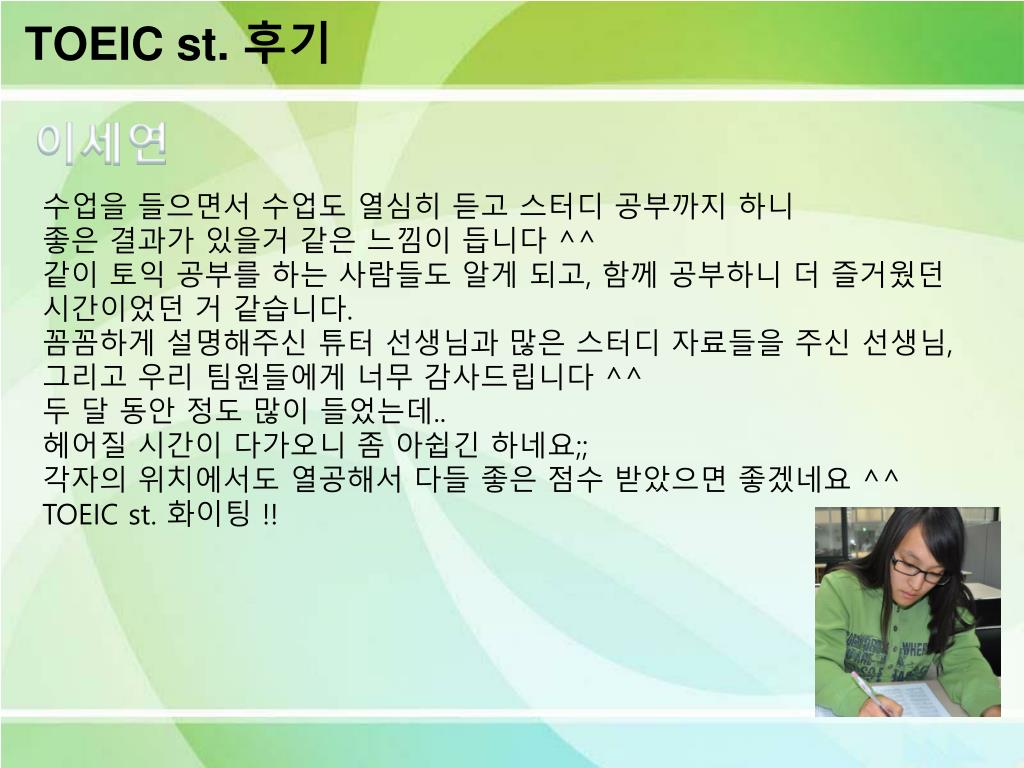 TOEIC st. 후기

이세연

수업을 들으면서 수업도 열심히 듣고 스터디 공부까지 하니
좋은 결과가 있을거 같은 느낌이 듭니다 ^^
같이 토익 공부를 하는 사람들도 알게 되고, 함께 공부하니 더 즐거웠던 시간이었던 거 같습니다.
꼼꼼하게 설명해주신 튜터 선생님과 많은 스터디 자료들을 주신 선생님,
그리고 우리 팀원들에게 너무 감사드립니다 ^^
두 달 동안 정도 많이 들었는데..
헤어질 시간이 다가오니 좀 아쉽긴 하네요;;
각자의 위치에서도 열공해서 다들 좋은 점수 받았으면 좋겠네요 ^^
TOEIC st. 화이팅 !!